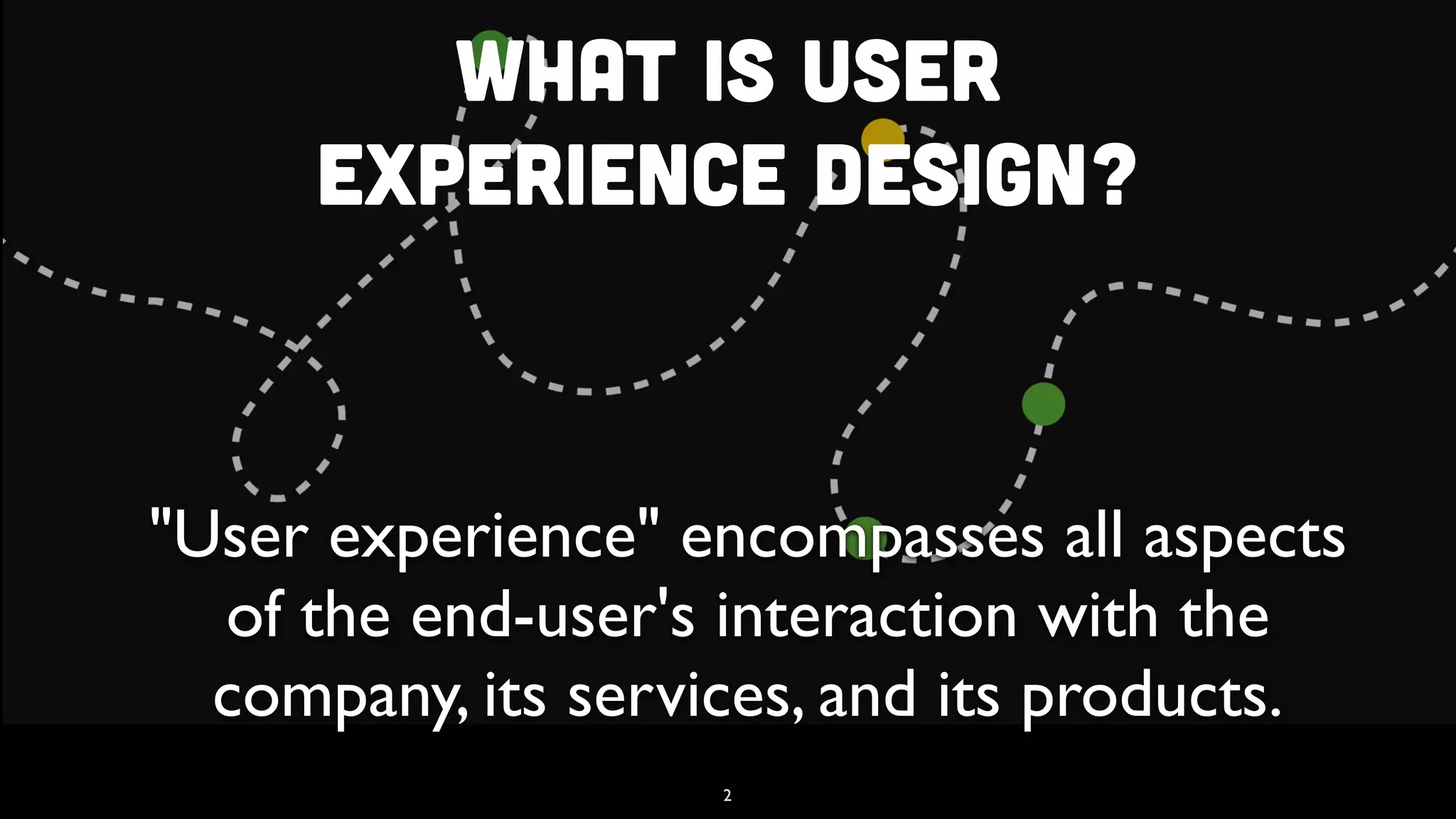 WHAT IS USER EXPERIENCE DESIGN?

"User experience" encompasses all aspects of the end-user's interaction with the company, its services, and its products.

2